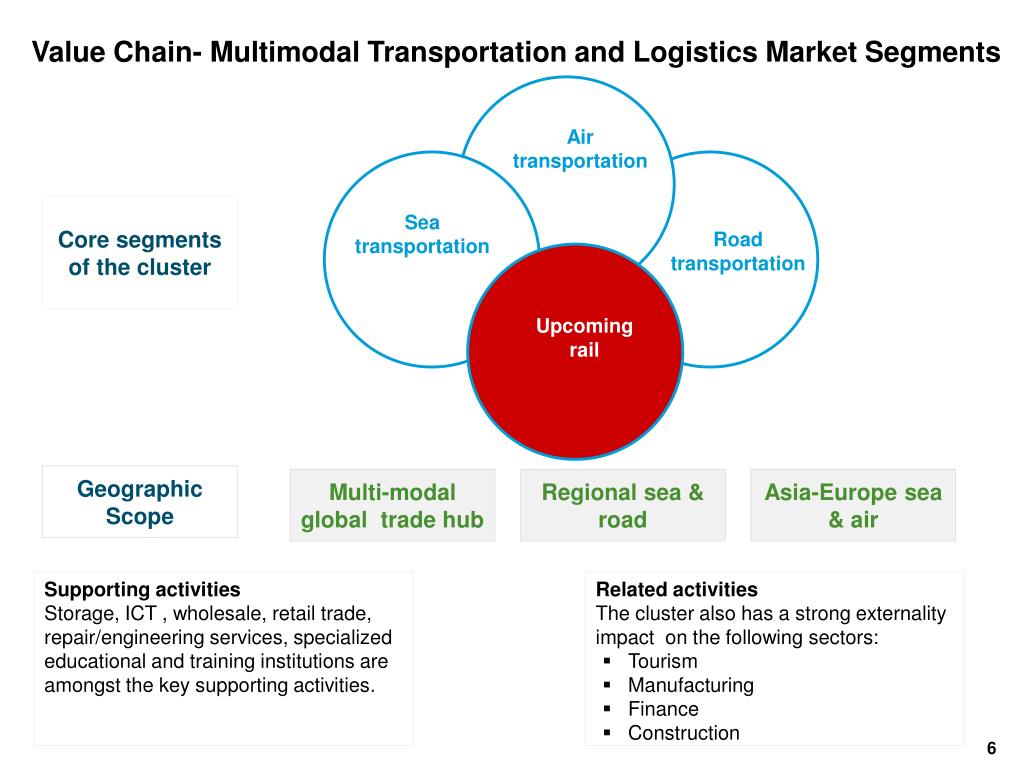 Value Chain- Multimodal Transportation and Logistics Market Segments

Core segments of the cluster

Air transportation

Sea transportation

Road transportation

Upcoming rail

Geographic Scope

Multi-modal global trade hub

Regional sea & road

Asia-Europe sea & air

Supporting activities
Storage, ICT , wholesale, retail trade, repair/engineering services, specialized educational and training institutions are amongst the key supporting activities.

Related activities
The cluster also has a strong externality impact on the following sectors:
▪ Tourism
▪ Manufacturing
▪ Finance
▪ Construction

6